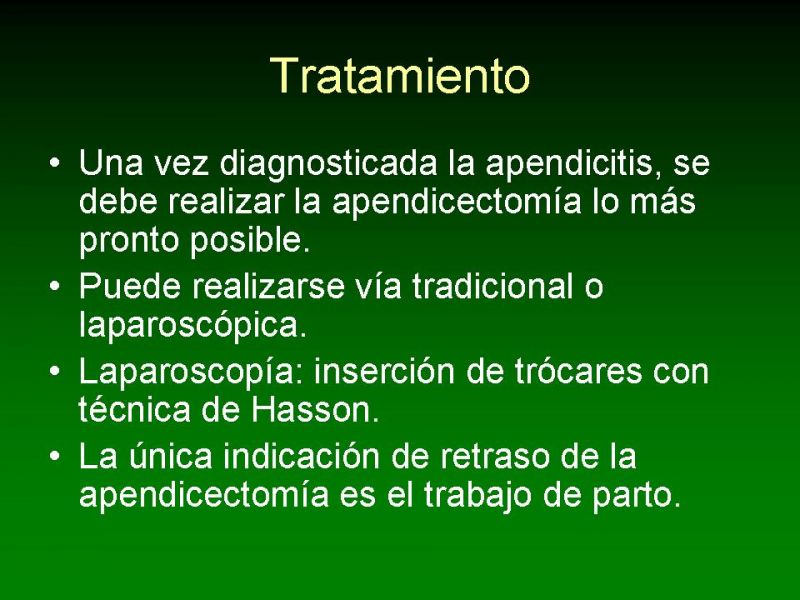 Tratamiento

• Una vez diagnosticada la apendicitis, se debe realizar la apendicectomía lo más pronto posible.
• Puede realizarse vía tradicional o laparoscópica.
• Laparoscopía: inserción de trócares con técnica de Hasson.
• La única indicación de retraso de la apendicectomía es el trabajo de parto.